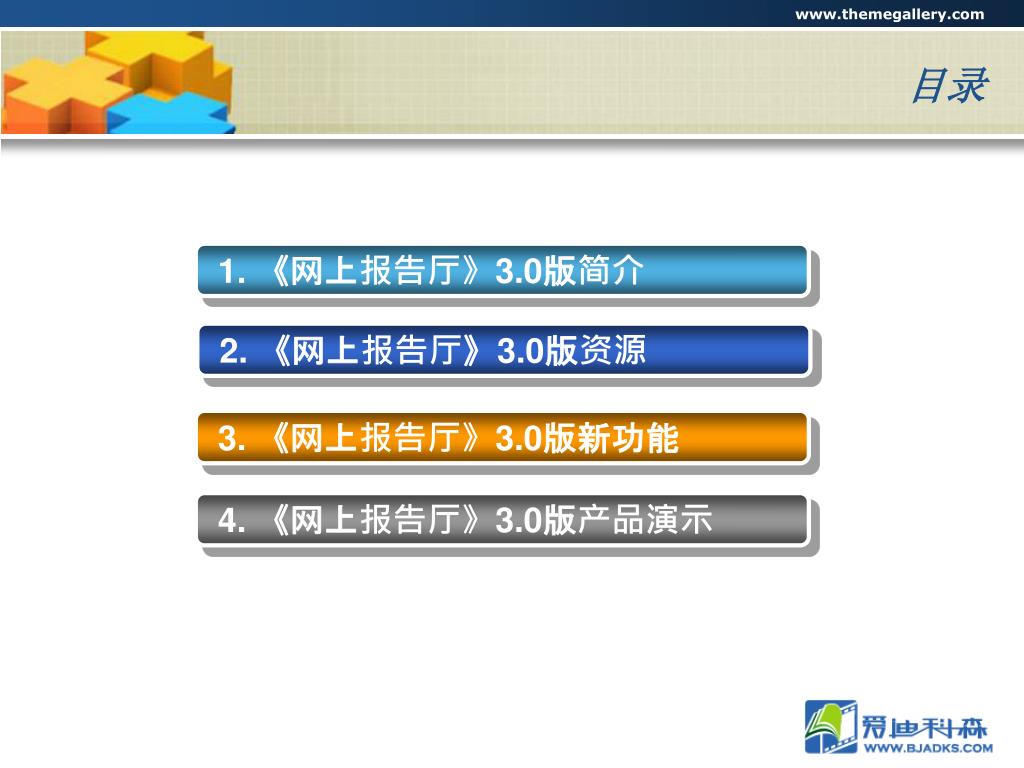 www.themegallery.com

目录

1. 《网上报告厅》3.0版简介

2. 《网上报告厅》3.0版资源

3. 《网上报告厅》3.0版新功能

4. 《网上报告厅》3.0版产品演示

爱迪科森
WWW.BJADKS.COM